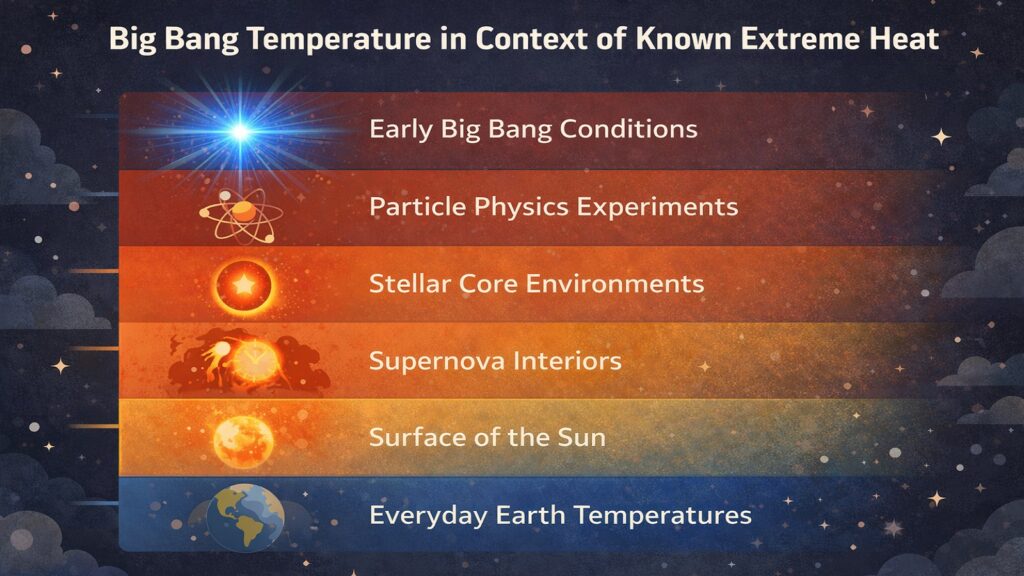 Big Bang Temperature in Context of Known Extreme Heat

Early Big Bang Conditions

Particle Physics Experiments

Stellar Core Environments

Supernova Interiors

Surface of the Sun

Everyday Earth Temperatures